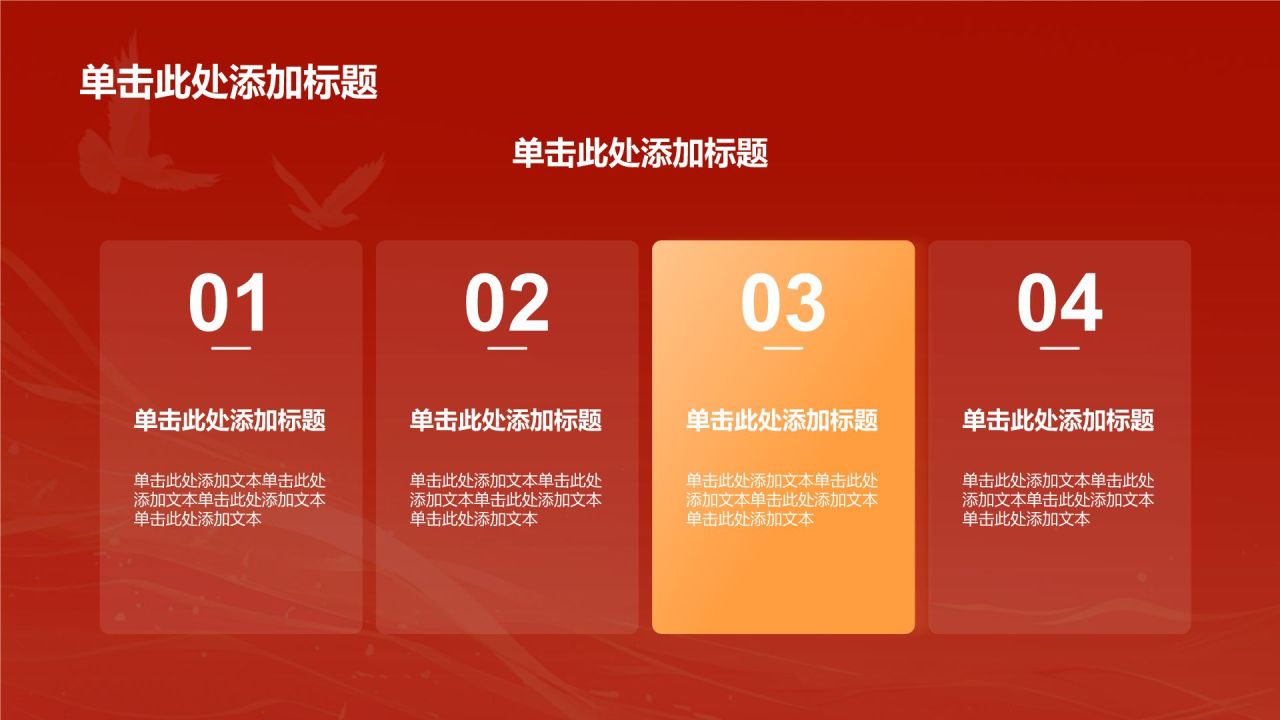 单击此处添加标题

单击此处添加标题

01

单击此处添加标题

单击此处添加文本单击此处添加文本单击此处添加文本单击此处添加文本

02

单击此处添加标题

单击此处添加文本单击此处添加文本单击此处添加文本单击此处添加文本

03

单击此处添加标题

单击此处添加文本单击此处添加文本单击此处添加文本单击此处添加文本

04

单击此处添加标题

单击此处添加文本单击此处添加文本单击此处添加文本单击此处添加文本